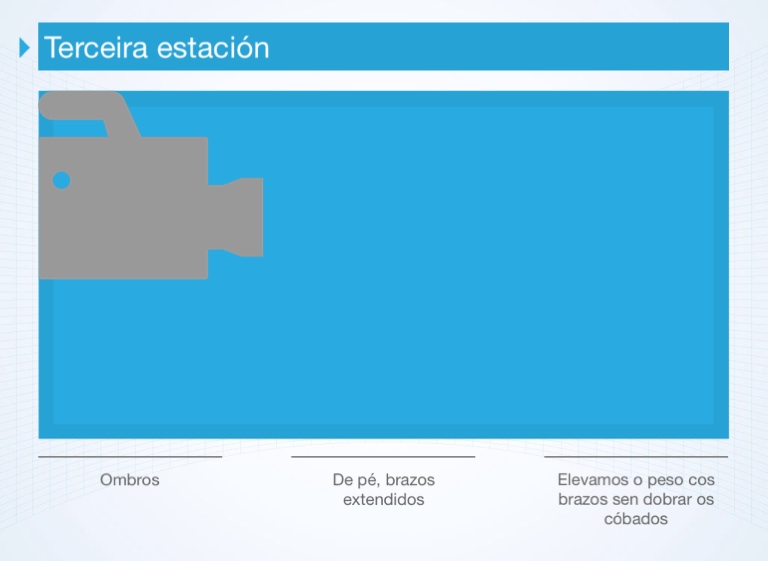 Terceira estación

Ombros

De pé, brazos extendidos

Elevamos o peso cos brazos sen dobrar os cóbados